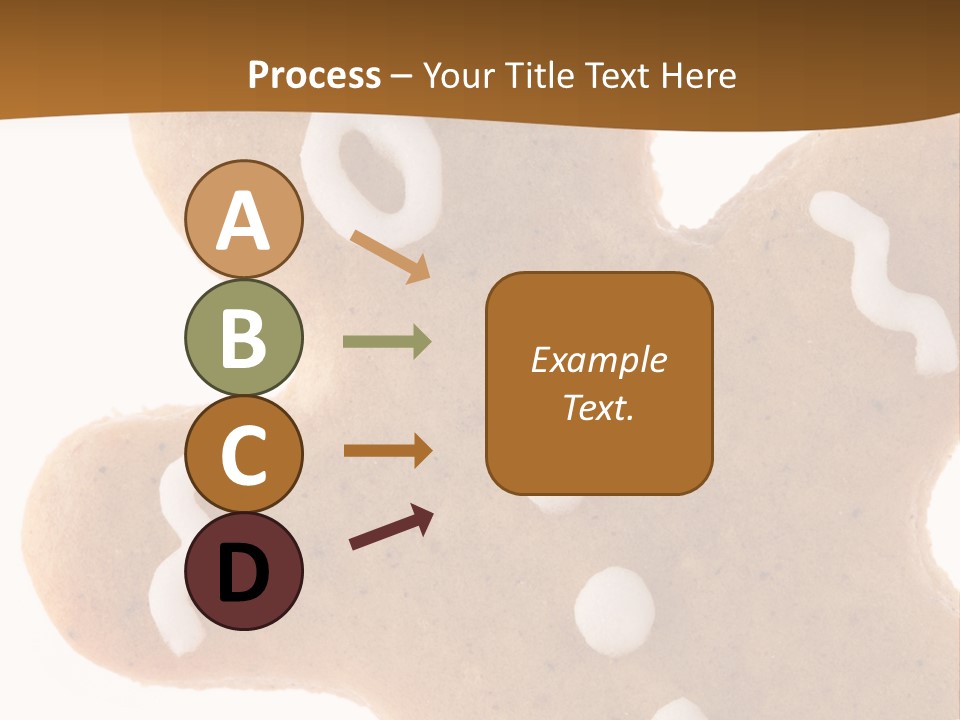 Process – Your Title Text Here

A

B

C

D

Example Text.